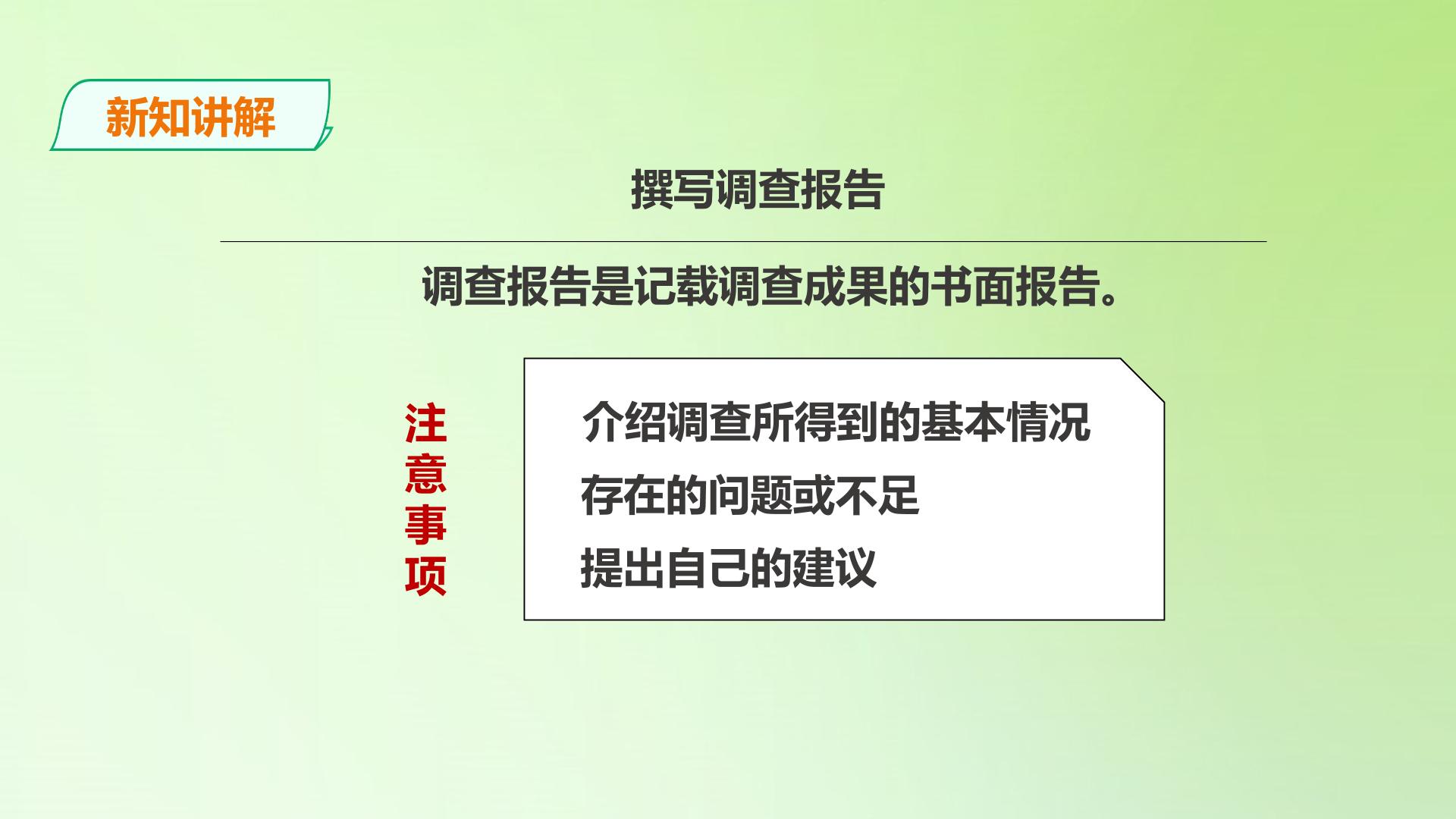 新知讲解

撰写调查报告

调查报告是记载调查成果的书面报告。

注意事项

介绍调查所得到的基本情况
存在的问题或不足
提出自己的建议